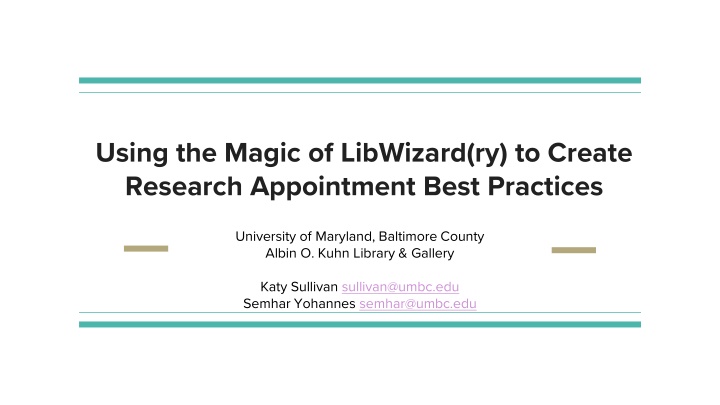 Using the Magic of LibWizard(ry) to Create Research Appointment Best Practices

University of Maryland, Baltimore County
Albin O. Kuhn Library & Gallery

Katy Sullivan sullivan@umbc.edu
Semhar Yohannes semhar@umbc.edu